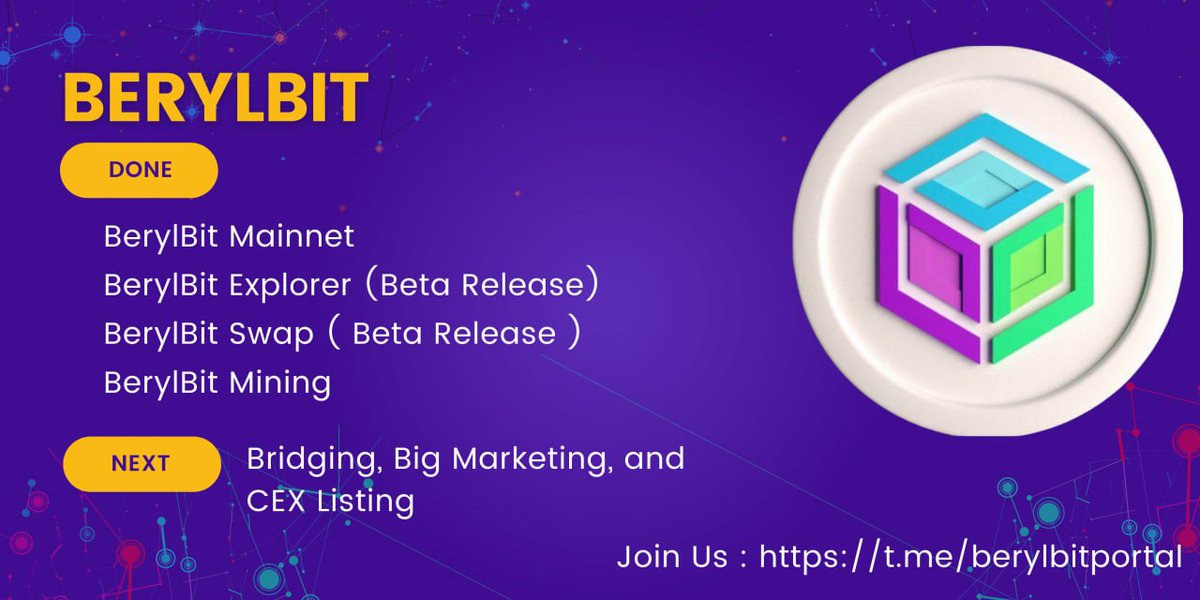 BERYLBIT

DONE

BerylBit Mainnet
BerylBit Explorer (Beta Release)
BerylBit Swap ( Beta Release )
BerylBit Mining

NEXT

Bridging, Big Marketing, and CEX Listing

Join Us : https://t.me/berylbitportal